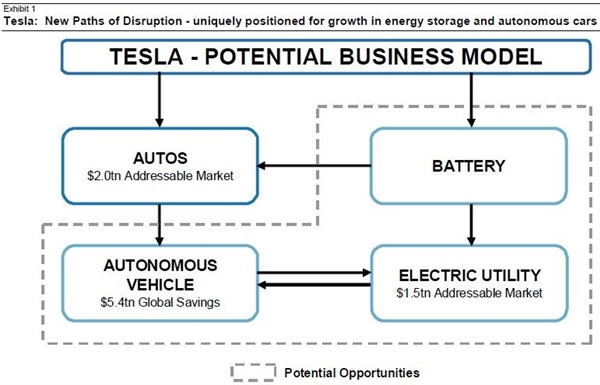 Exhibit 1
Tesla: New Paths of Disruption - uniquely positioned for growth in energy storage and autonomous cars

TESLA - POTENTIAL BUSINESS MODEL

AUTOS
\$2.0tn Addressable Market

BATTERY

AUTONOMOUS VEHICLE
\$5.4tn Global Savings

ELECTRIC UTILITY
\$1.5tn Addressable Market

Potential Opportunities